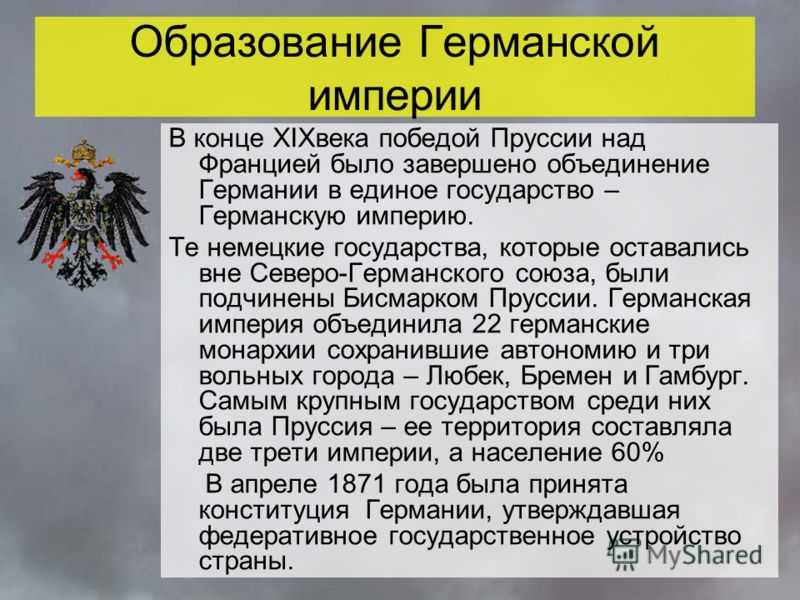 Образование Германской империи

В конце XIXвека победой Пруссии над Францией было завершено объединение Германии в единое государство – Германскую империю.

Те немецкие государства, которые оставались вне Северо-Германского союза, были подчинены Бисмарком Пруссии. Германская империя объединила 22 германские монархии сохранившие автономию и три вольных города – Любек, Бремен и Гамбург. Самым крупным государством среди них была Пруссия – ее территория составляла две трети империи, а население 60%

В апреле 1871 года была принята конституция Германии, утверждавшая федеративное государственное устройство страны.

MyShared